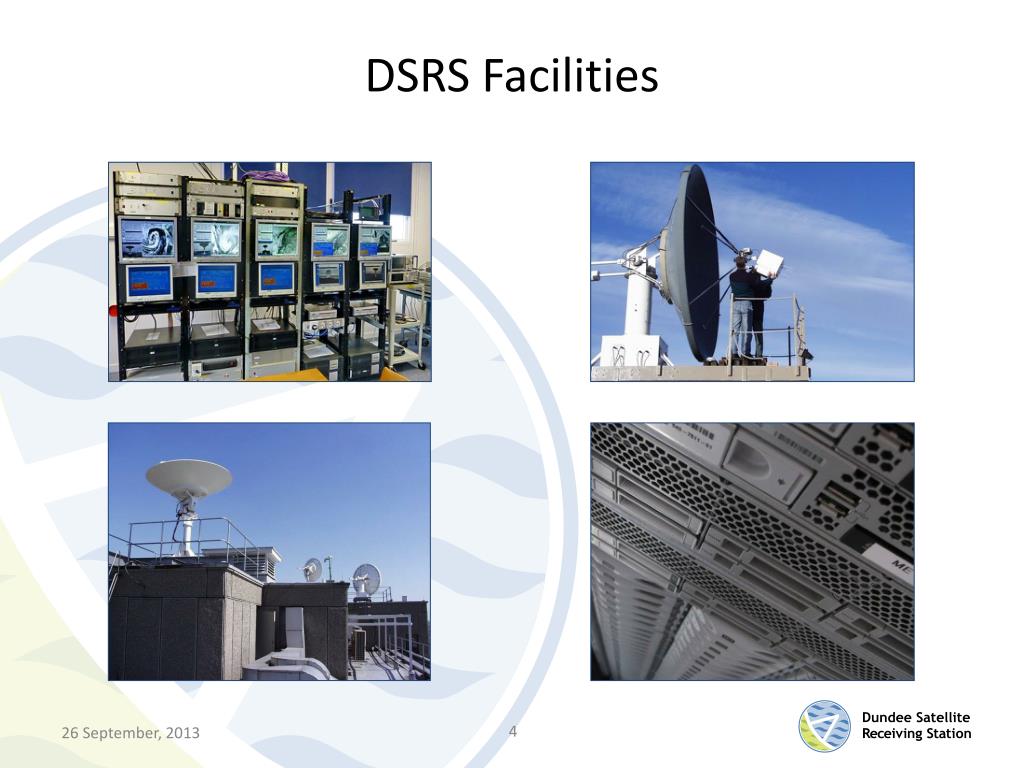 DSRS Facilities

26 September, 2013

4

Dundee Satellite Receiving Station